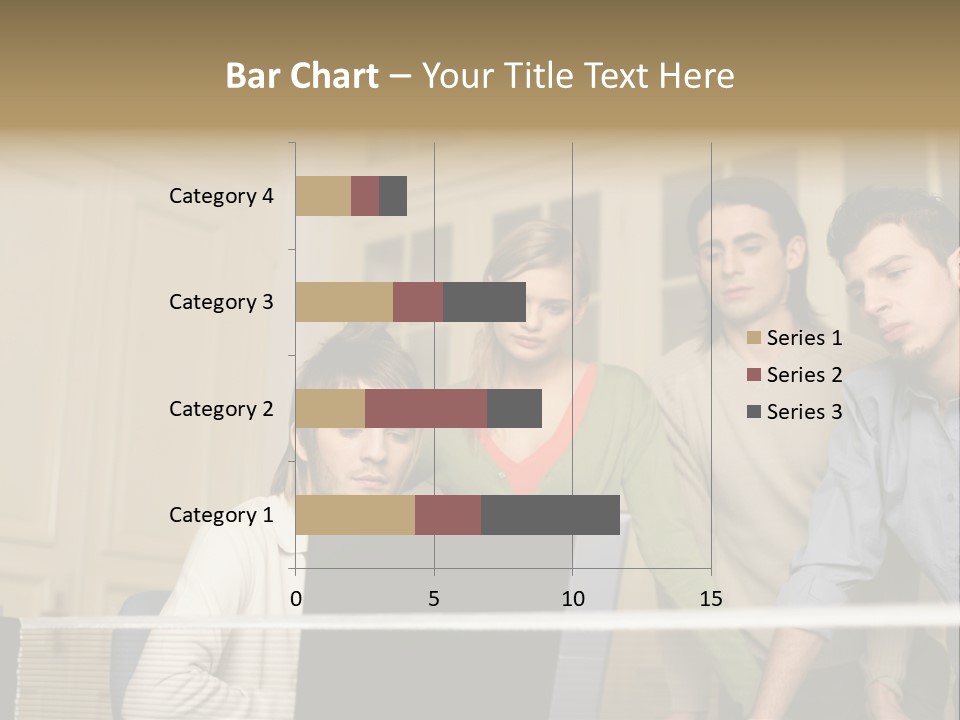 Bar Chart – Your Title Text Here

Category 4
Category 3
Category 2
Category 1

0
5
10
15

Series 1
Series 2
Series 3